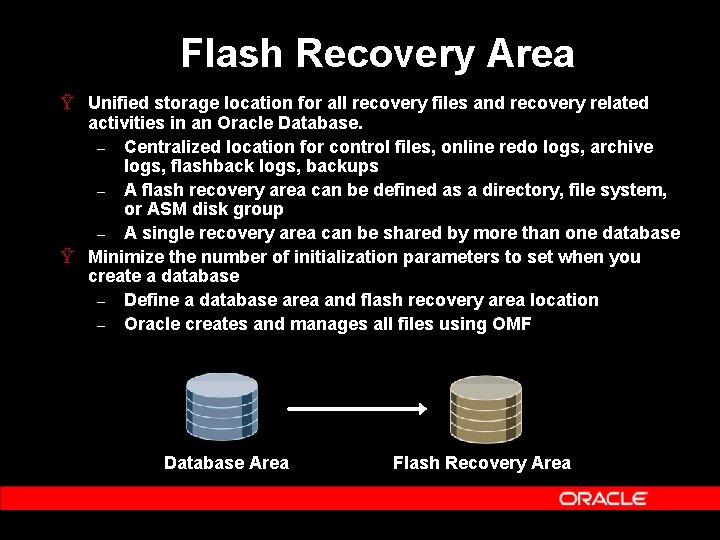 Flash Recovery Area

Ÿ Unified storage location for all recovery files and recovery related activities in an Oracle Database.

– Centralized location for control files, online redo logs, archive logs, flashback logs, backups

– A flash recovery area can be defined as a directory, file system, or ASM disk group

– A single recovery area can be shared by more than one database

Ÿ Minimize the number of initialization parameters to set when you create a database

– Define a database area and flash recovery area location

– Oracle creates and manages all files using OMF

Database Area

Flash Recovery Area

ORACLE